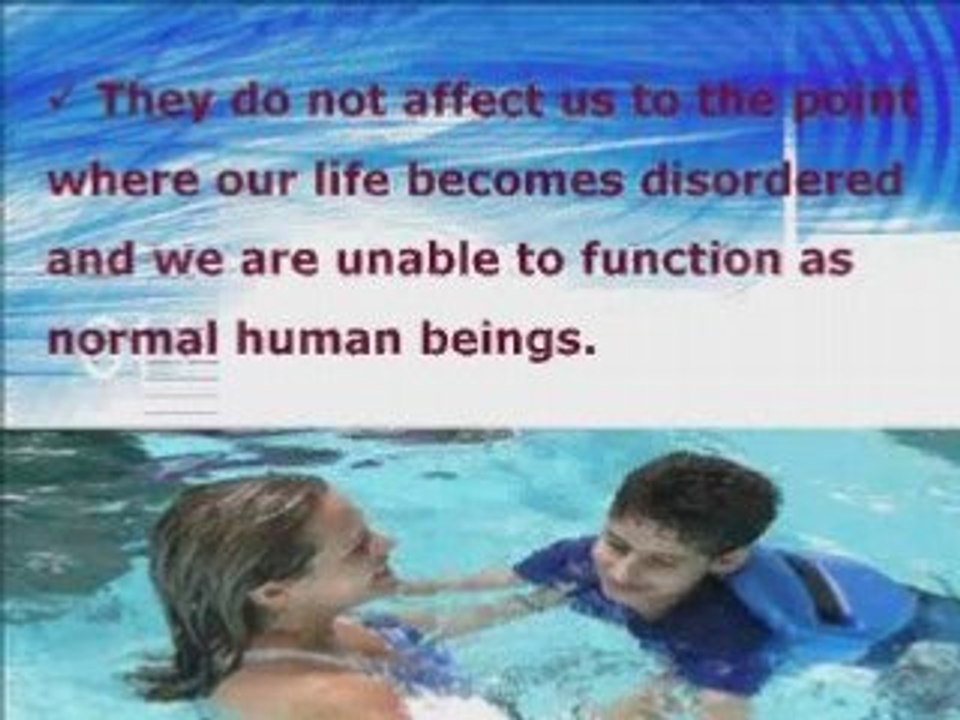 ✓ They do not affect us to the point where our life becomes disordered and we are unable to function as normal human beings.